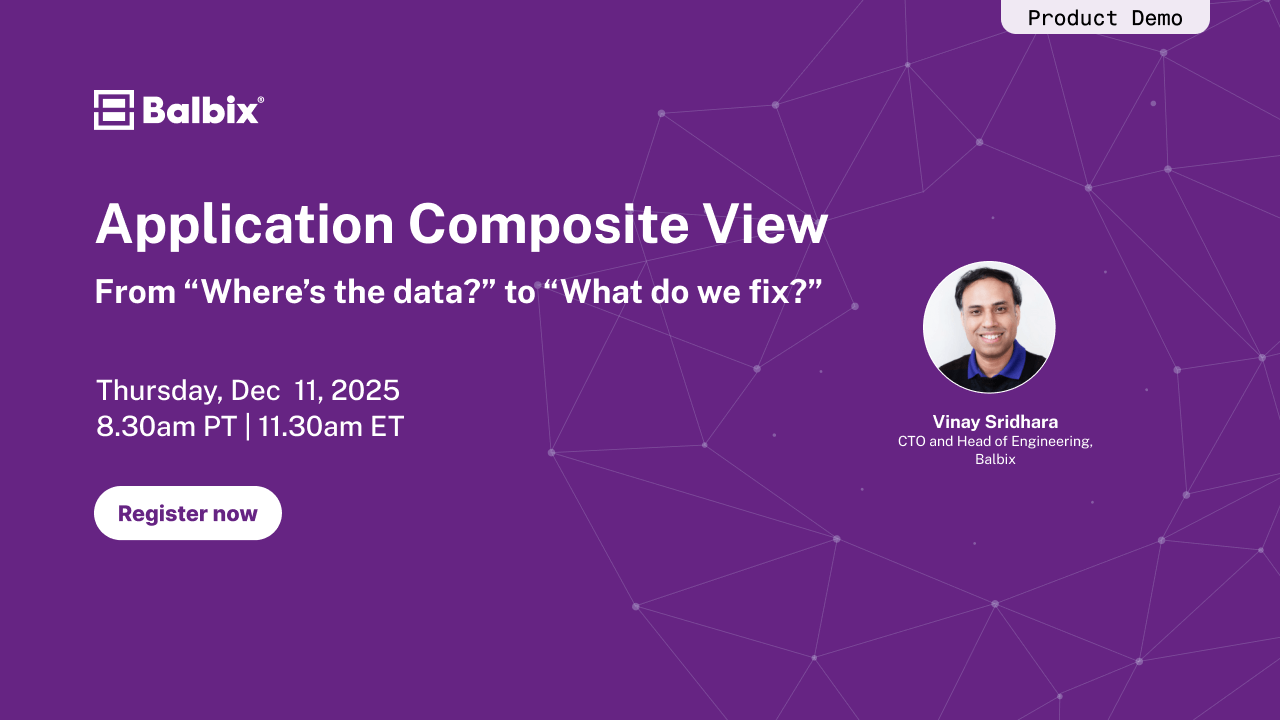 Product Demo

Balbix®

Application Composite View

From “Where’s the data?” to “What do we fix?”

Thursday, Dec 11, 2025
8.30am PT | 11.30am ET

Register now

Vinay Sridhara
CTO and Head of Engineering, Balbix